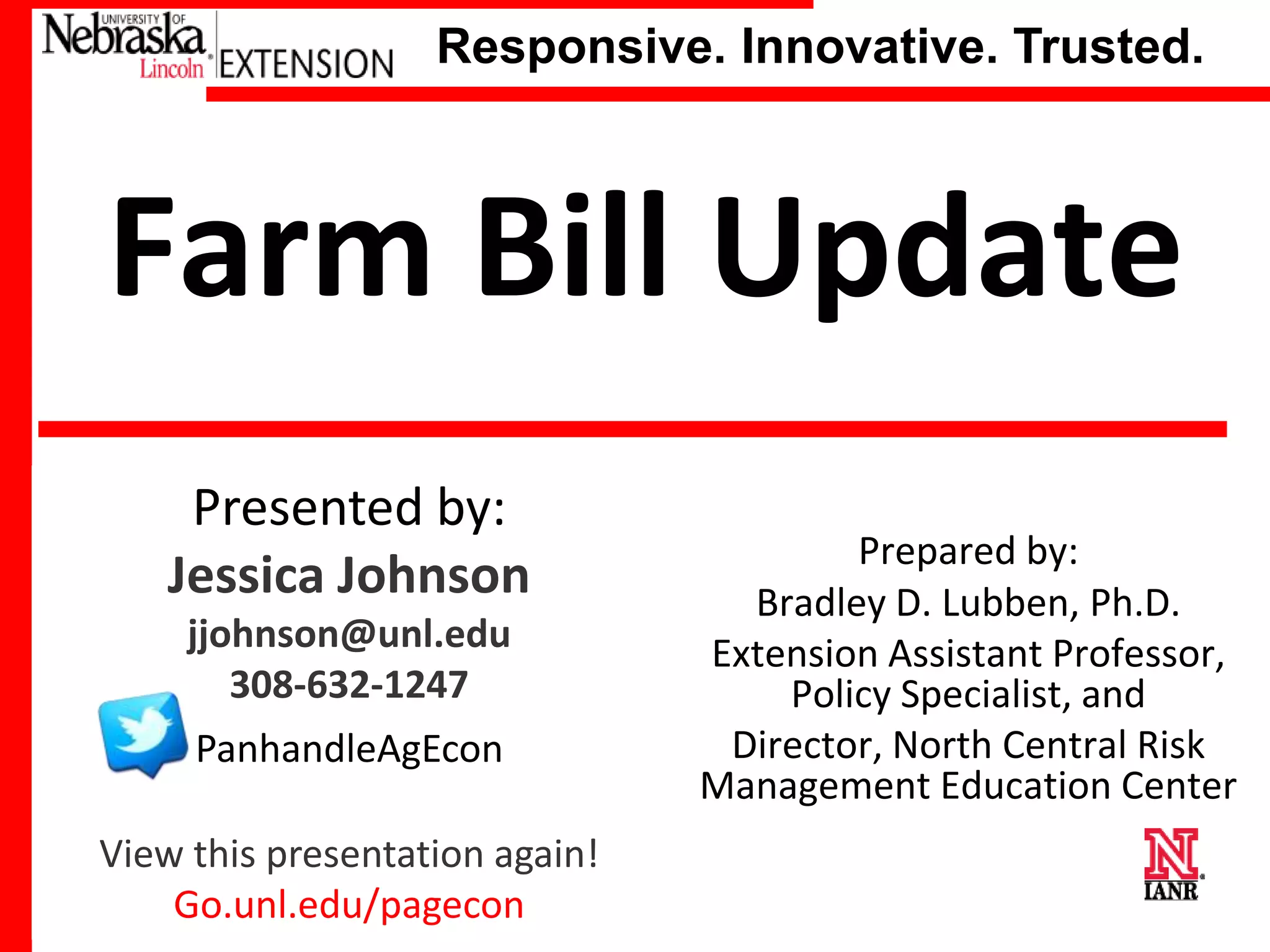 UNIVERSITY OF Nebraska Lincoln EXTENSION

Responsive. Innovative. Trusted.

Farm Bill Update

Presented by:
Jessica Johnson
jjohnson@unl.edu
308-632-1247
PanhandleAgEcon

View this presentation again!
Go.unl.edu/pagecon

Prepared by:
Bradley D. Lubben, Ph.D.
Extension Assistant Professor, Policy Specialist, and
Director, North Central Risk Management Education Center

N
IANR